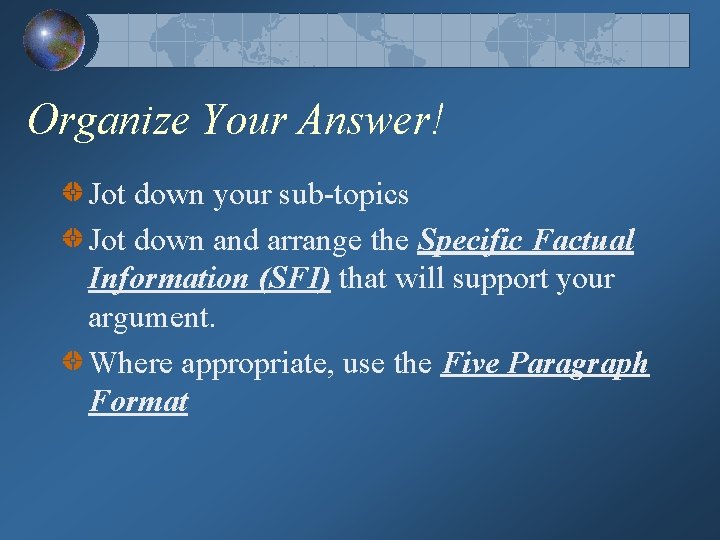 Organize Your Answer!

Jot down your sub-topics

Jot down and arrange the Specific Factual Information (SFI) that will support your argument.

Where appropriate, use the Five Paragraph Format